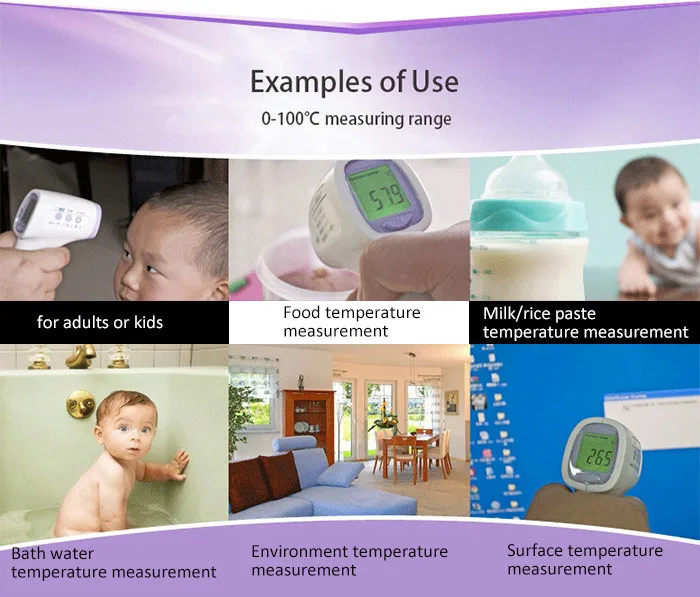 Examples of Use
0-100°C measuring range

57.9

for adults or kids

Food temperature measurement

Milk/rice paste temperature measurement

26.5

Bath water temperature measurement

Environment temperature measurement

Surface temperature measurement